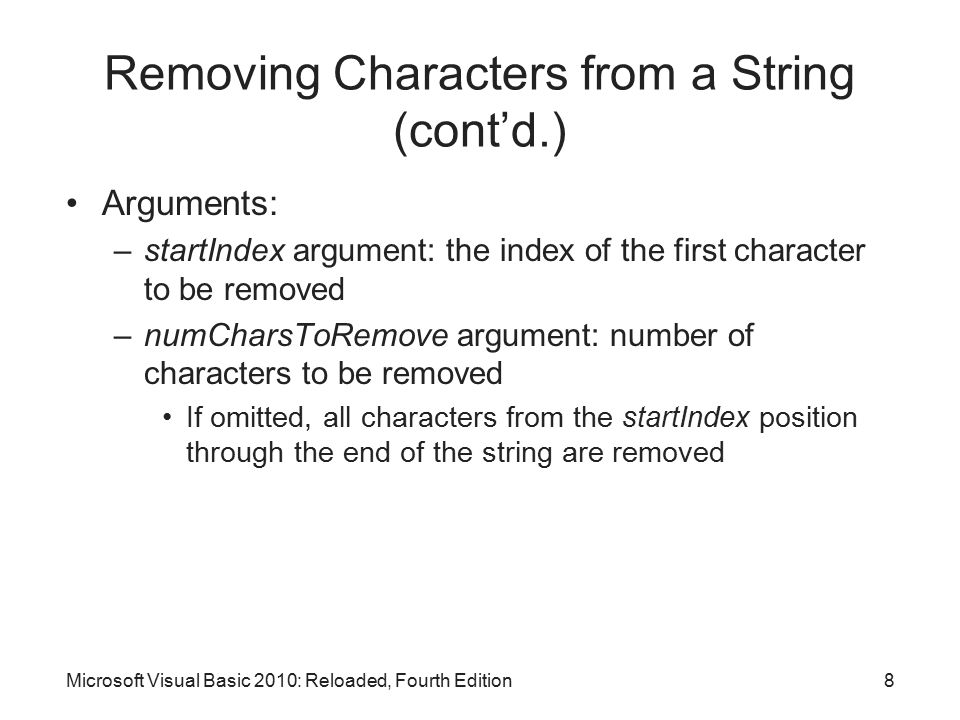 Removing Characters from a String (cont’d.)

• Arguments:
– startIndex argument: the index of the first character to be removed
– numCharsToRemove argument: number of characters to be removed
• If omitted, all characters from the startIndex position through the end of the string are removed

Microsoft Visual Basic 2010: Reloaded, Fourth Edition
8